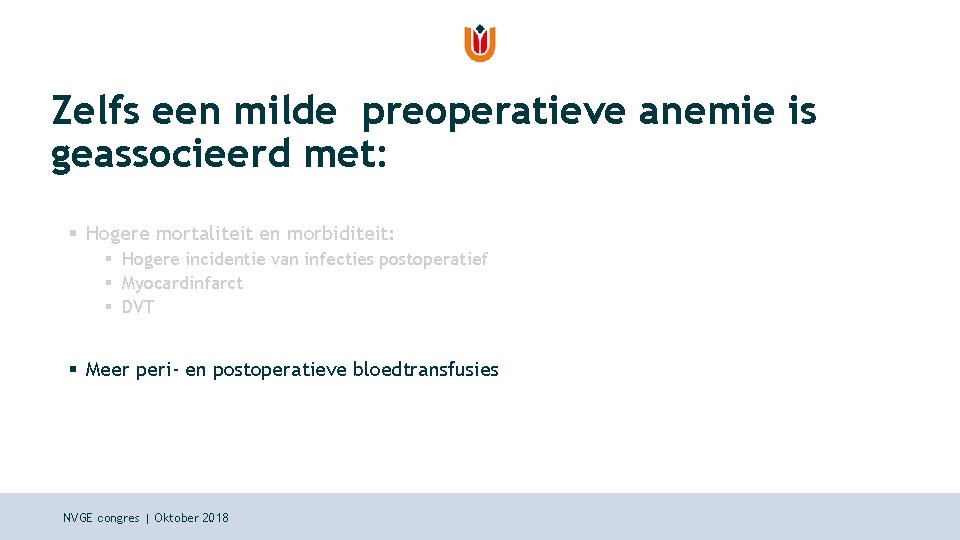 Zelfs een milde  preoperatieve anemie is geassocieerd met:

▪ Hogere mortaliteit en morbiditeit:
  ▪ Hogere incidentie van infecties postoperatief
  ▪ Myocardinfarct
  ▪ DVT

▪ Meer peri- en postoperatieve bloedtransfusies

NVGE congres | Oktober 2018